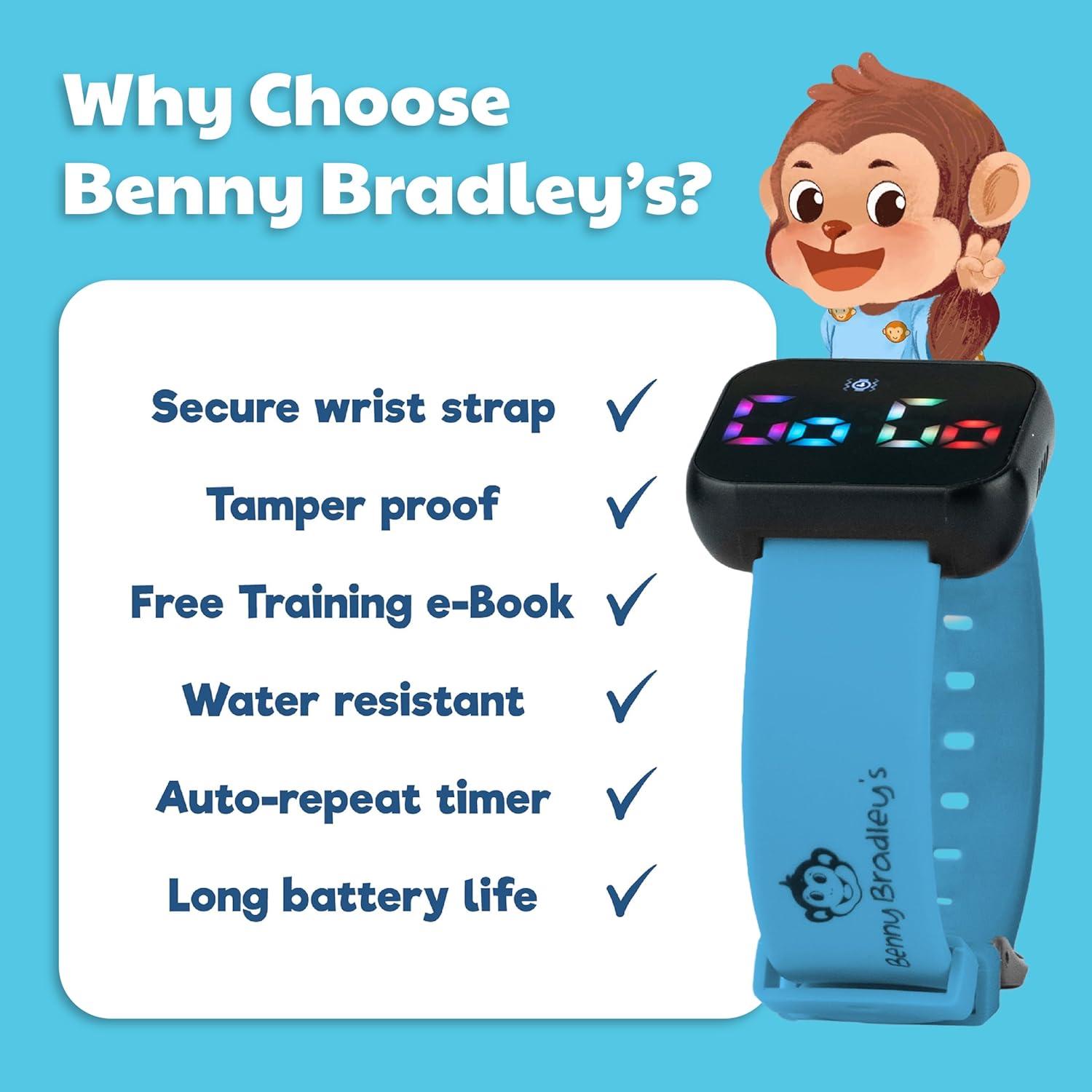 Why Choose Benny Bradley's?

Secure wrist strap ✓

Tamper proof ✓

Free Training e-Book ✓

Water resistant ✓

Auto-repeat timer ✓

Long battery life ✓

Go Go

Benny Bradley's